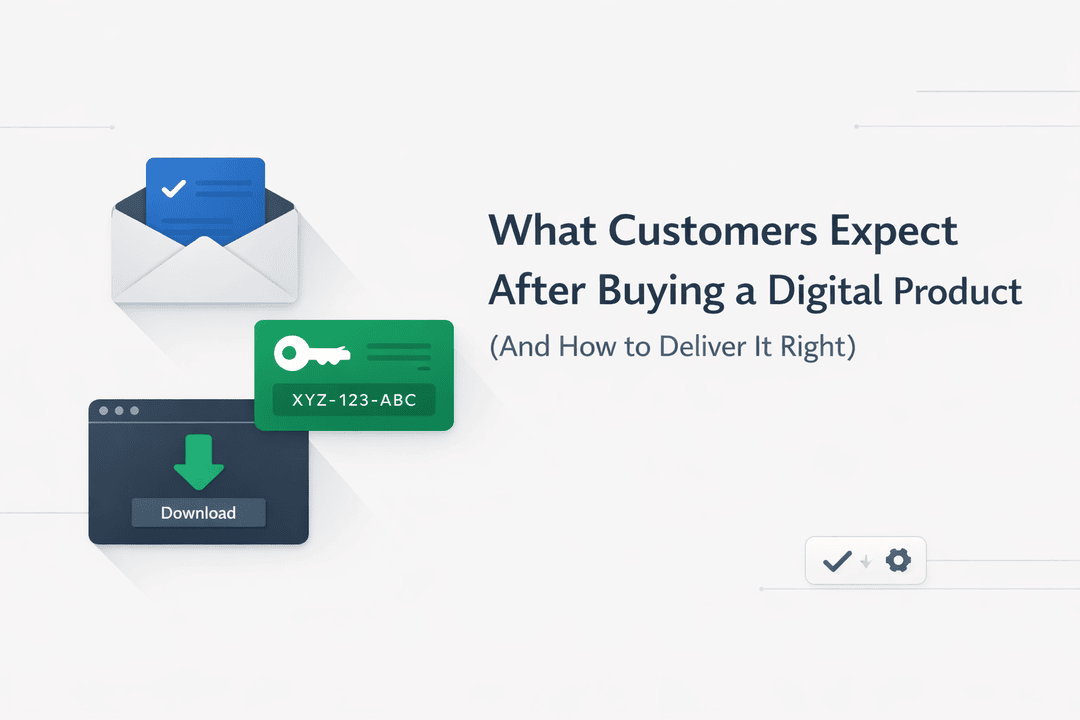 XYZ-123-ABC

Download

What Customers Expect After Buying a Digital Product

(And How to Deliver It Right)